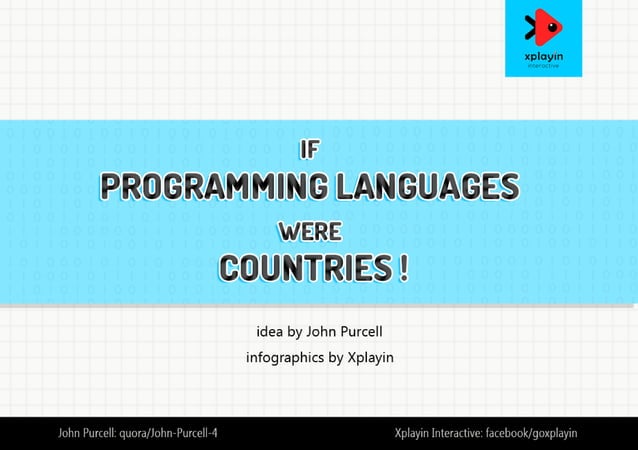 xplayin
interactive

IF
PROGRAMMING LANGUAGES
WERE
COUNTRIES !

idea by John Purcell
infographics by Xplayin

John Purcell: quora/John-Purcell-4

Xplayin Interactive: facebook/goxplayin